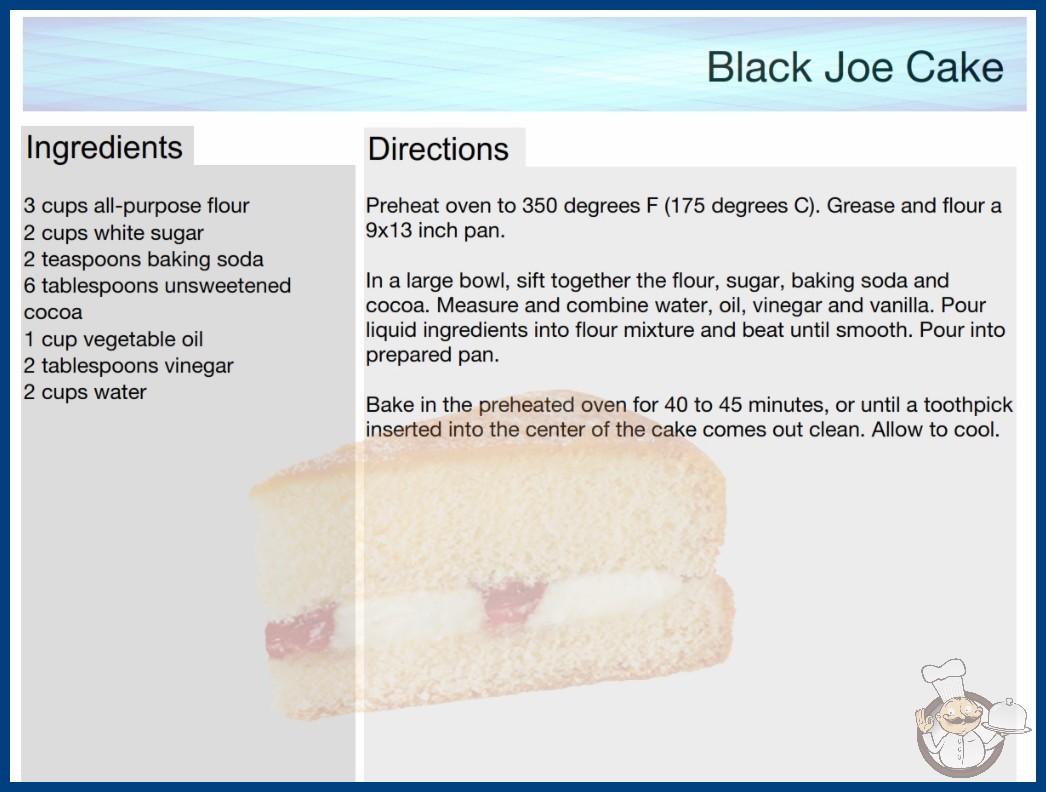 Black Joe Cake

Ingredients

3 cups all-purpose flour
2 cups white sugar
2 teaspoons baking soda
6 tablespoons unsweetened cocoa
1 cup vegetable oil
2 tablespoons vinegar
2 cups water

Directions

Preheat oven to 350 degrees F (175 degrees C). Grease and flour a 9x13 inch pan.

In a large bowl, sift together the flour, sugar, baking soda and cocoa. Measure and combine water, oil, vinegar and vanilla. Pour liquid ingredients into flour mixture and beat until smooth. Pour into prepared pan.

Bake in the preheated oven for 40 to 45 minutes, or until a toothpick inserted into the center of the cake comes out clean. Allow to cool.